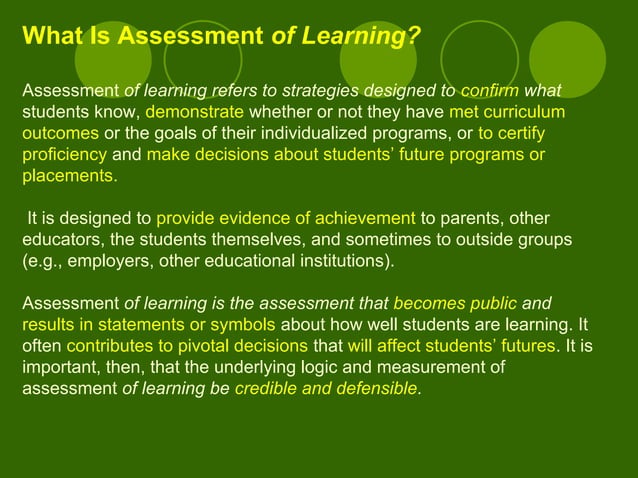 What Is Assessment of Learning?

Assessment of learning refers to strategies designed to confirm what students know, demonstrate whether or not they have met curriculum outcomes or the goals of their individualized programs, or to certify proficiency and make decisions about students' future programs or placements.

It is designed to provide evidence of achievement to parents, other educators, the students themselves, and sometimes to outside groups (e.g., employers, other educational institutions).

Assessment of learning is the assessment that becomes public and results in statements or symbols about how well students are learning. It often contributes to pivotal decisions that will affect students' futures. It is important, then, that the underlying logic and measurement of assessment of learning be credible and defensible.